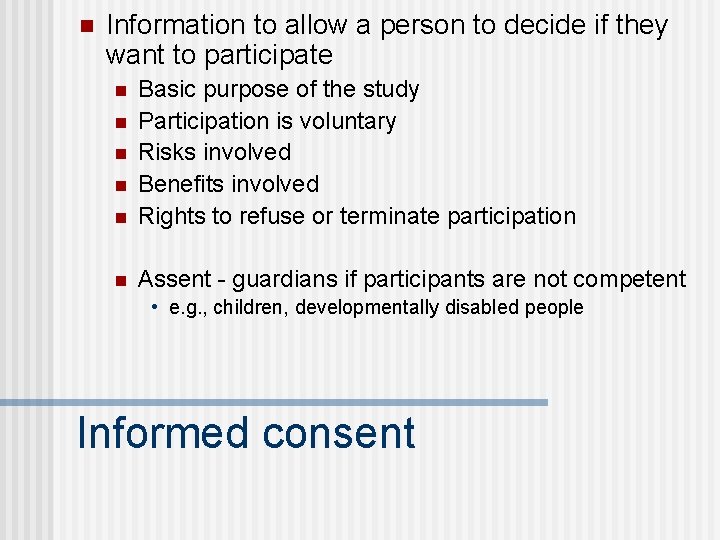 Information to allow a person to decide if they want to participate

Basic purpose of the study
Participation is voluntary
Risks involved
Benefits involved
Rights to refuse or terminate participation

Assent - guardians if participants are not competent
• e.g., children, developmentally disabled people

Informed consent